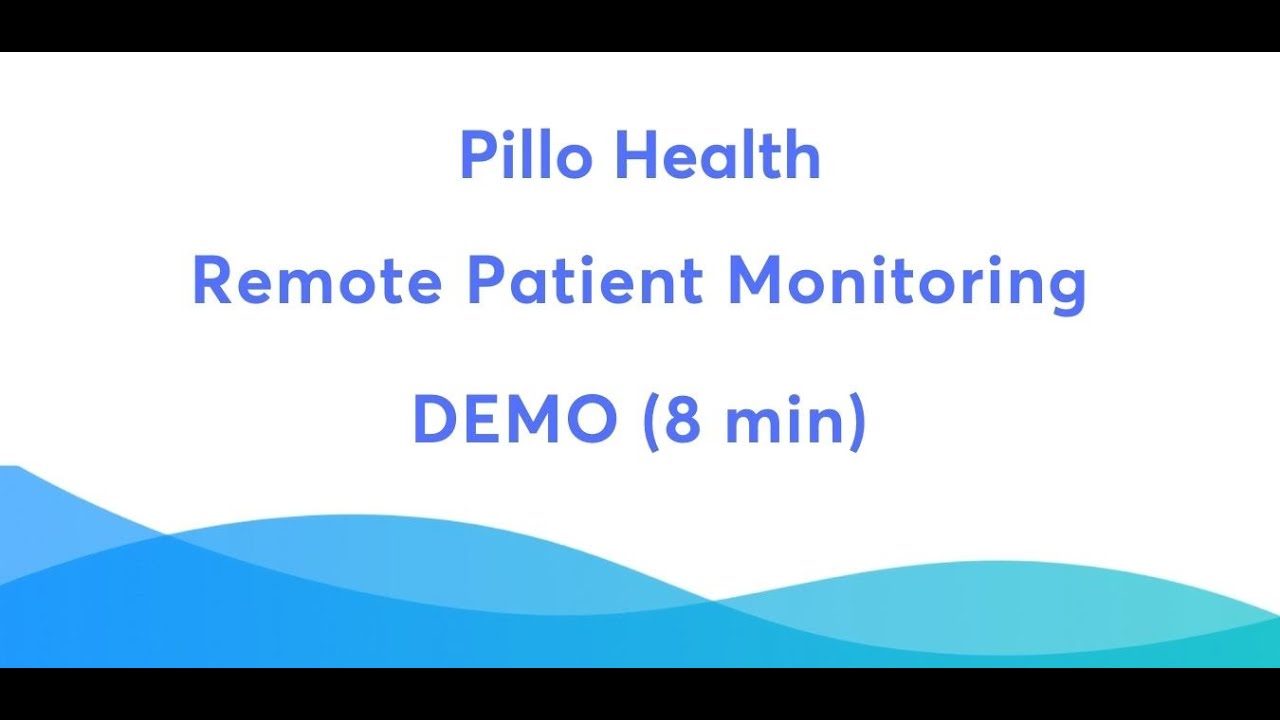 Pillo Health

Remote Patient Monitoring

DEMO (8 min)